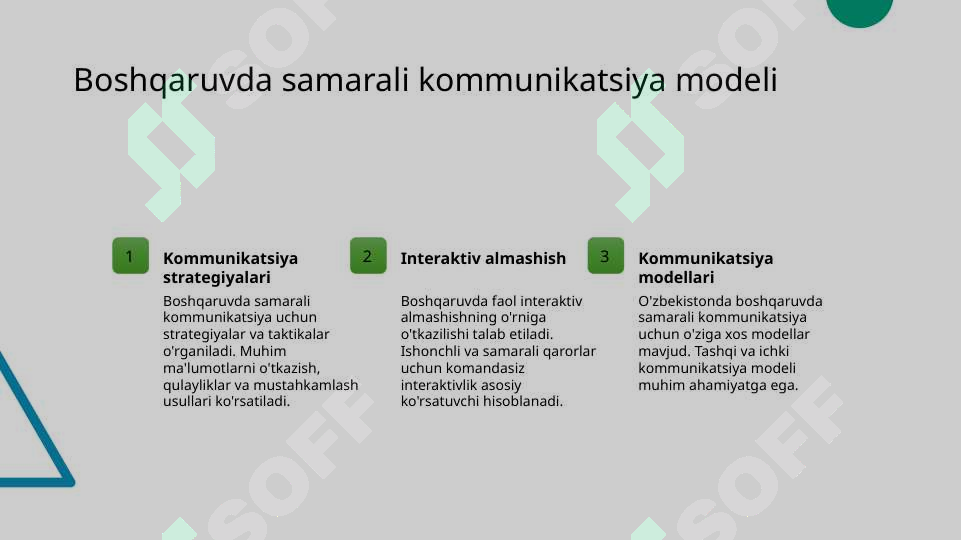 Boshqaruvda samarali kommunikatsiya modeli

1

Kommunikatsiya strategiyalari

Boshqaruvda samarali kommunikatsiya uchun strategiyalar va taktikalar o'rganiladi. Muhim ma'lumotlarni o'tkazish, qulayliklar va mustahkamlash usullari ko'rsatiladi.

2

Interaktiv almashish

Boshqaruvda faol interaktiv almashishning o'rniga o'tkazilishi talab etiladi. Ishonchli va samarali qarorlar uchun komandasiz interaktivlik asosiy ko'rsatuvchi hisoblanadi.

3

Kommunikatsiya modellari

O'zbekistonda boshqaruvda samarali kommunikatsiya uchun o'ziga xos modellar mavjud. Tashqi va ichki kommunikatsiya modeli muhim ahamiyatga ega.

SOFF SOFF SOFF SOFF